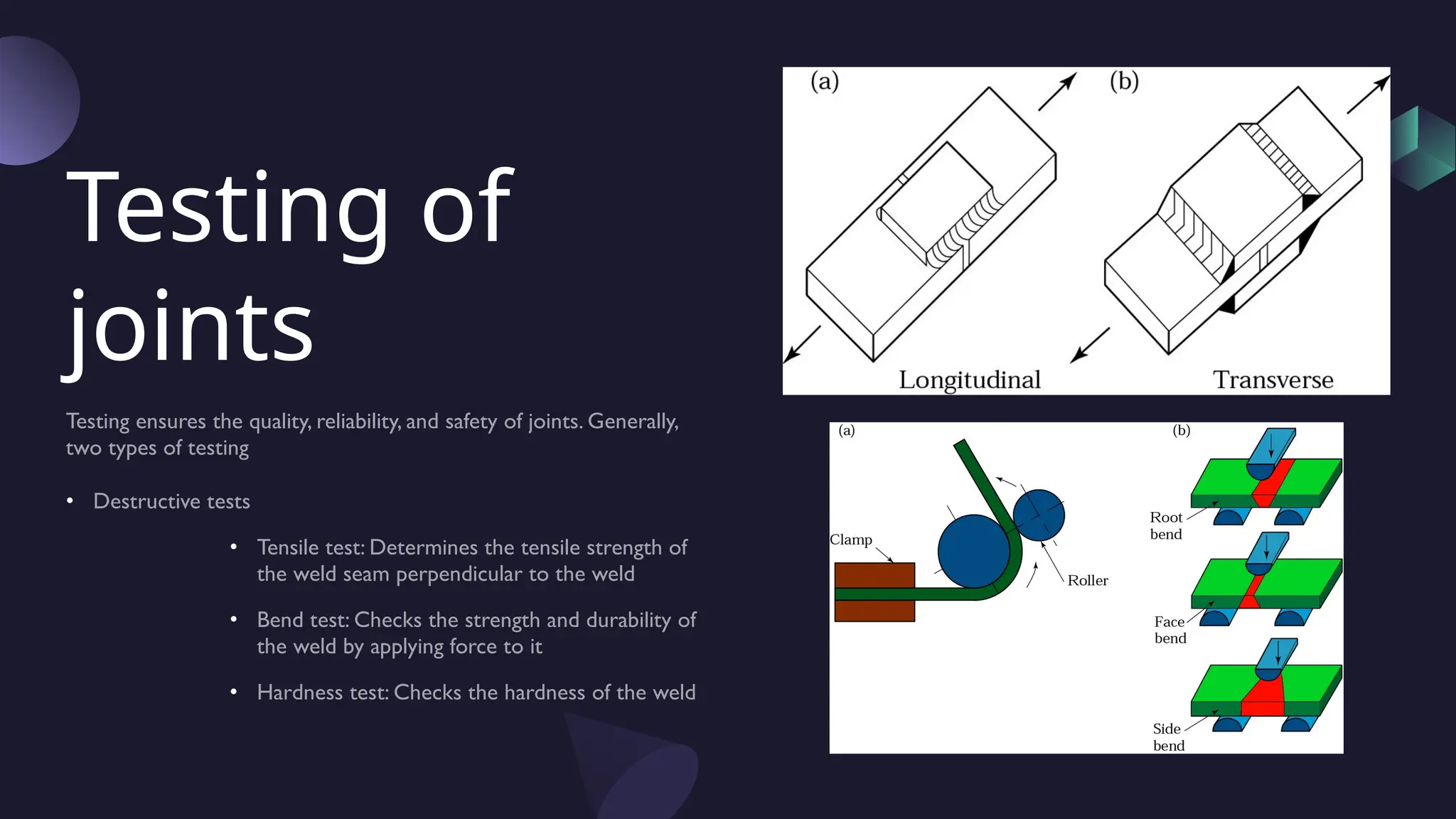 Testing of joints

Testing ensures the quality, reliability, and safety of joints. Generally, two types of testing

• Destructive tests

• Tensile test: Determines the tensile strength of the weld seam perpendicular to the weld

• Bend test: Checks the strength and durability of the weld by applying force to it

• Hardness test: Checks the hardness of the weld

(a)

(b)

Longitudinal

Transverse

(a)

Clamp

Roller

(b)

Root bend

Face bend

Side bend